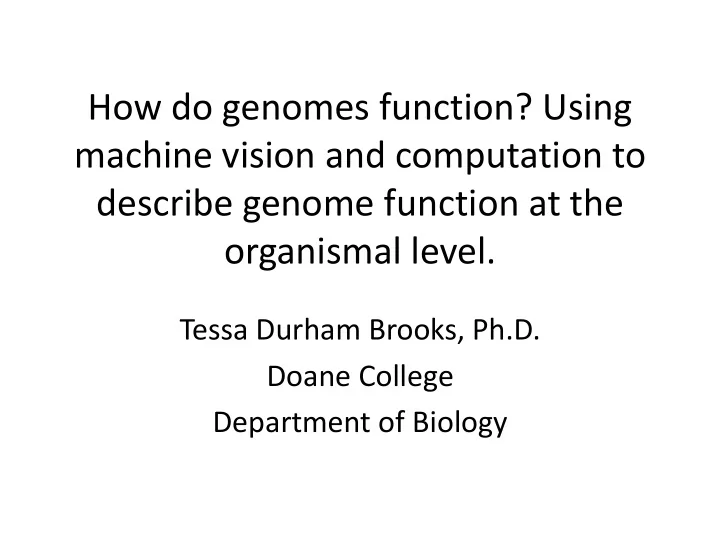 How do genomes function? Using machine vision and computation to describe genome function at the organismal level.

Tessa Durham Brooks, Ph.D.

Doane College

Department of Biology